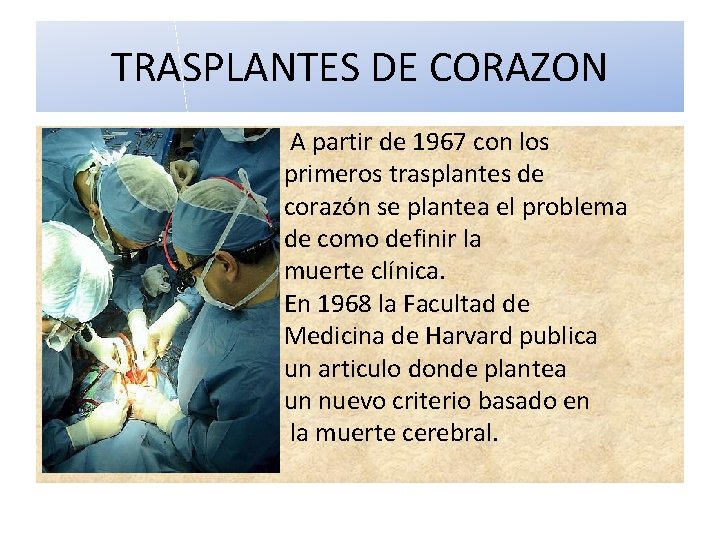 TRASPLANTES DE CORAZON

A partir de 1967 con los primeros trasplantes de corazón se plantea el problema de como definir la muerte clínica.

En 1968 la Facultad de Medicina de Harvard publica un articulo donde plantea un nuevo criterio basado en la muerte cerebral.